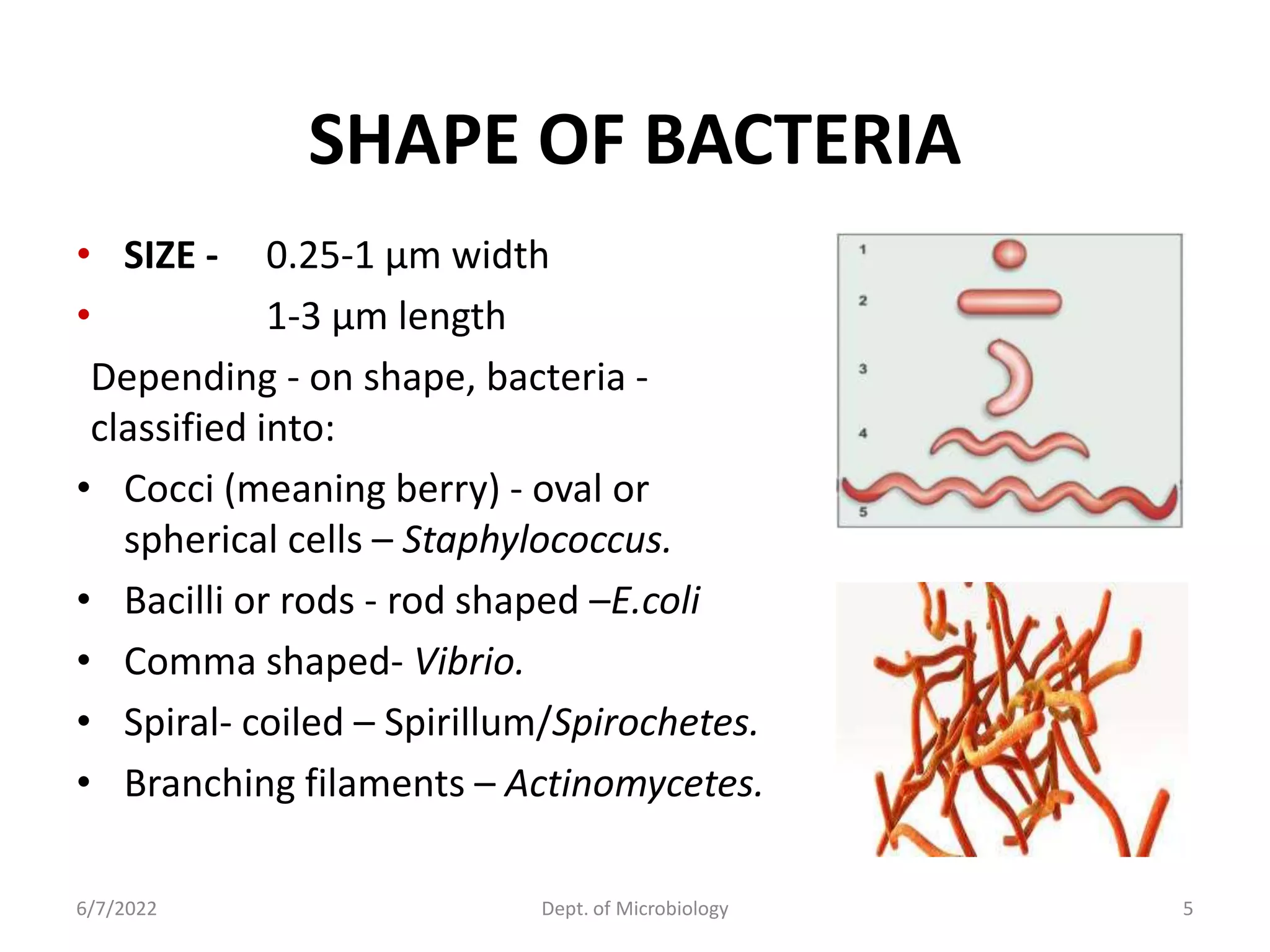 SHAPE OF BACTERIA

• SIZE - 0.25-1 µm width
• 1-3 µm length

Depending - on shape, bacteria - classified into:

• Cocci (meaning berry) - oval or spherical cells – Staphylococcus.
• Bacilli or rods - rod shaped –E.coli
• Comma shaped- Vibrio.
• Spiral- coiled – Spirillum/Spirochetes.
• Branching filaments – Actinomycetes.

1
2
3
4
5

6/7/2022 Dept. of Microbiology 5